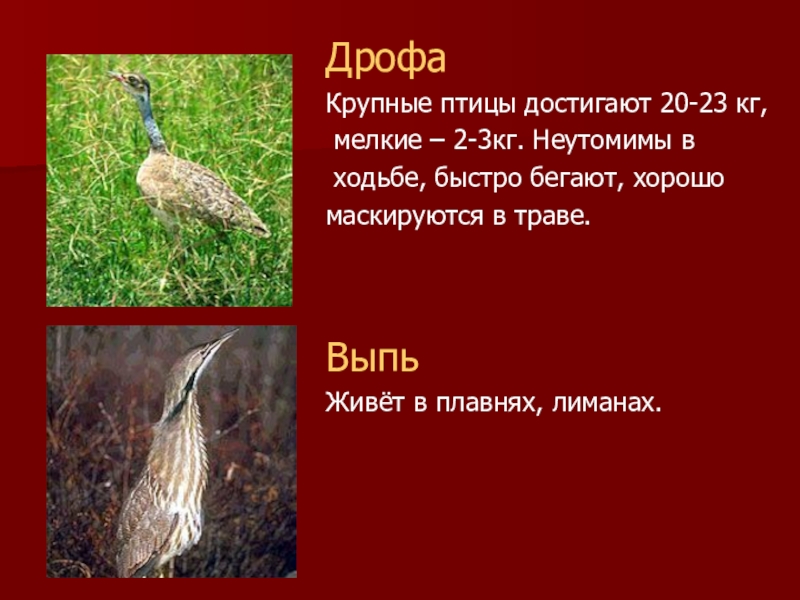 Дрофа

Крупные птицы достигают 20-23 кг, мелкие – 2-3кг. Неутомимы в ходьбе, быстро бегают, хорошо маскируются в траве.

Выпь

Живёт в плавнях, лиманах.